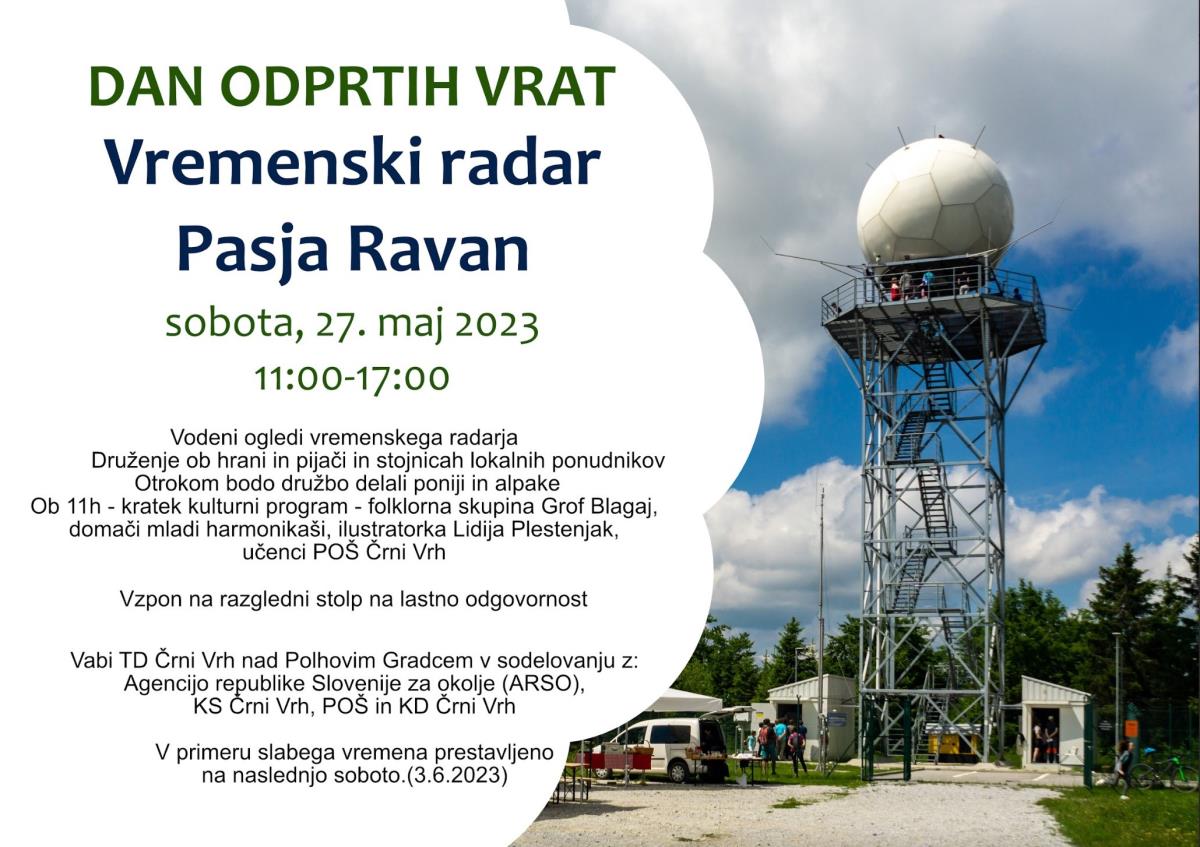 DAN ODPRTIH VRAT
Vremenski radar
Pasja Ravan

sobota, 27. maj 2023
11:00-17:00

Vodeni ogledi vremenskega radarja
Druženje ob hrani in pijači in stojnicah lokalnih ponudnikov
Otrokom bodo družbo delali poniji in alpake
Ob 11h - kratek kulturni program - folklorna skupina Grof Blagaj, domači mladi harmonikaši, ilustratorka Lidija Plestenjak, učenci POŠ Črni Vrh

Vzpon na razgledni stolp na lastno odgovornost

Vabi TD Črni Vrh nad Polhovim Gradcem v sodelovanju z:
Agencijo republike Slovenije za okolje (ARSO),
KS Črni Vrh, POŠ in KD Črni Vrh

V primeru slabega vremena prestavljeno na naslednjo soboto.(3.6.2023)